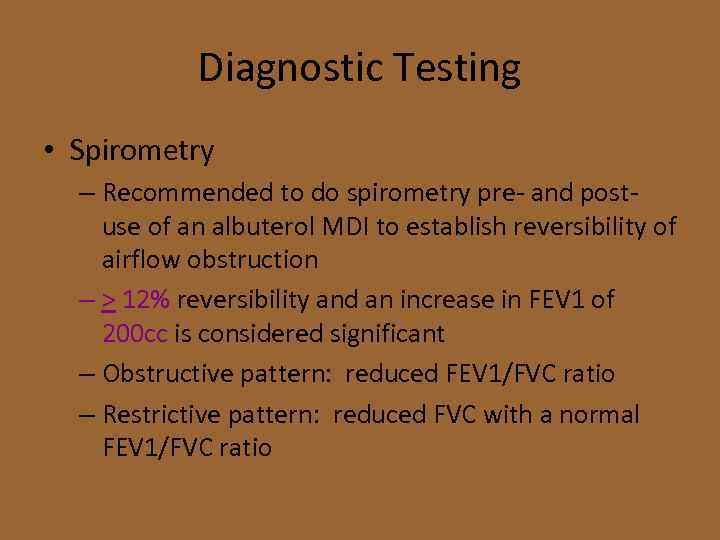 Diagnostic Testing

• Spirometry

– Recommended to do spirometry pre- and post-use of an albuterol MDI to establish reversibility of airflow obstruction

– $\geq$ 12% reversibility and an increase in FEV1 of 200cc is considered significant

– Obstructive pattern: reduced FEV1/FVC ratio

– Restrictive pattern: reduced FVC with a normal FEV1/FVC ratio